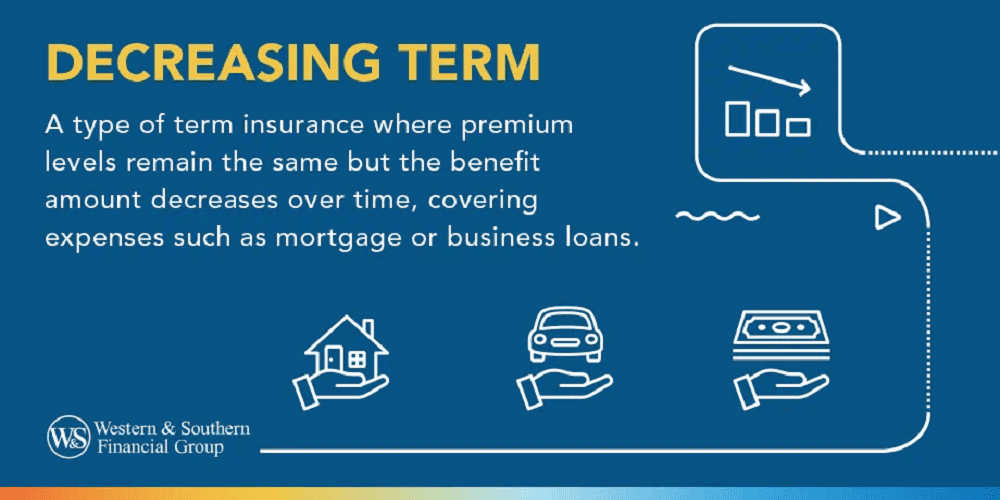 DECREASING TERM

A type of term insurance where premium levels remain the same but the benefit amount decreases over time, covering expenses such as mortgage or business loans.

W&S Western & Southern Financial Group